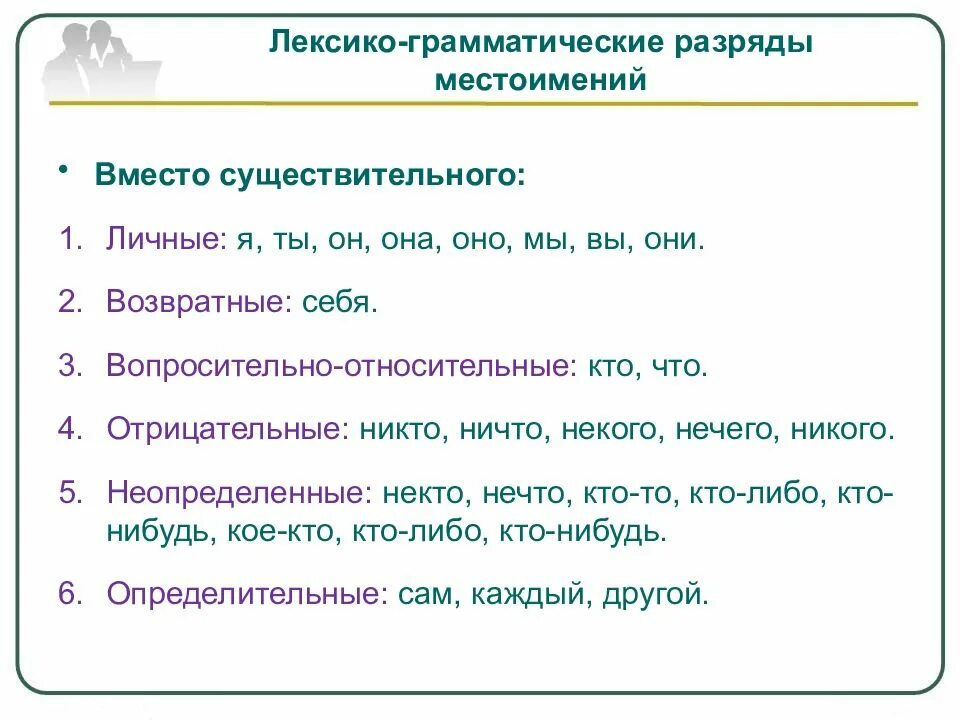 Лексико-грамматические разряды местоимений

• Вместо существительного:

1. Личные: я, ты, он, она, оно, мы, вы, они.

2. Возвратные: себя.

3. Вопросительно-относительные: кто, что.

4. Отрицательные: никто, ничто, некого, нечего, никого.

5. Неопределенные: некто, нечто, кто-то, кто-либо, кто-нибудь, кое-кто, кто-либо, кто-нибудь.

6. Определительные: сам, каждый, другой.